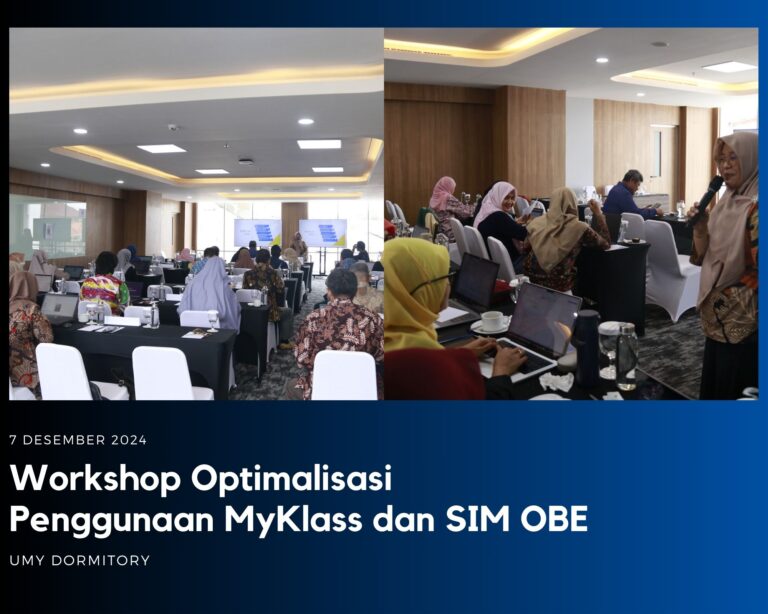 7 DESEMBER 2024

Workshop Optimalisasi Penggunaan MyKlass dan SIM OBE

UMY DORMITORY